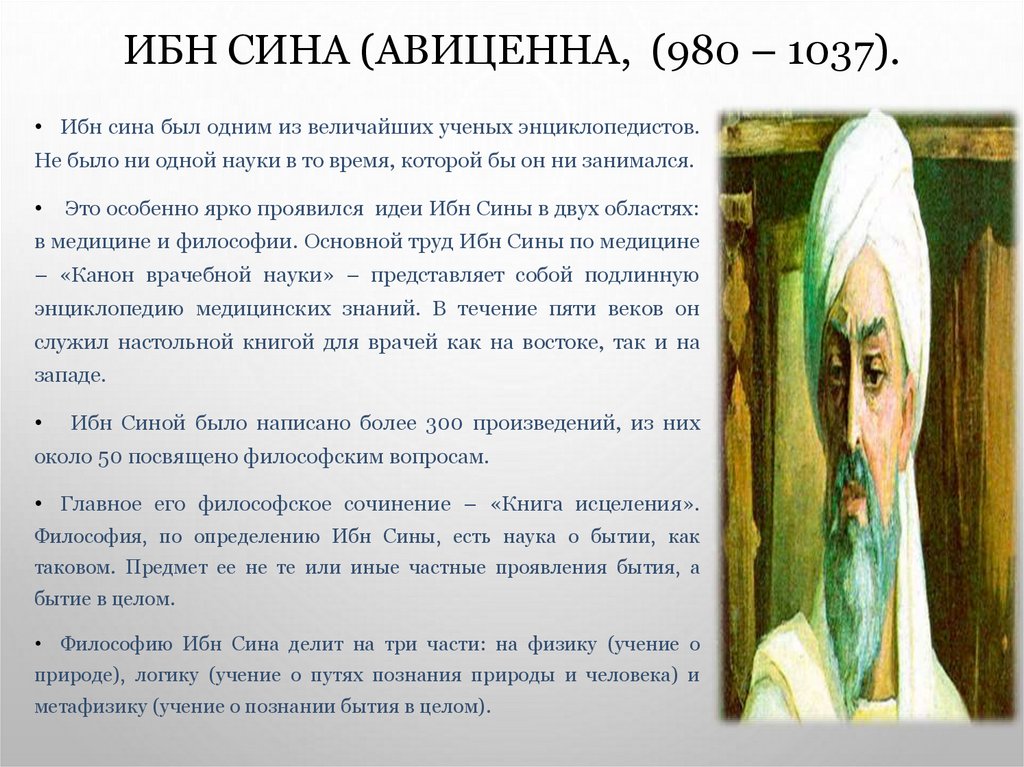 ИБН СИНА (АВИЦЕННА, (980 – 1037).

• Ибн сина был одним из величайших ученых энциклопедистов. Не было ни одной науки в то время, которой бы он ни занимался.

• Это особенно ярко проявился идеи Ибн Сины в двух областях: в медицине и философии. Основной труд Ибн Сины по медицине – «Канон врачебной науки» – представляет собой подлинную энциклопедию медицинских знаний. В течение пяти веков он служил настольной книгой для врачей как на востоке, так и на западе.

• Ибн Синой было написано более 300 произведений, из них около 50 посвящено философским вопросам.

• Главное его философское сочинение – «Книга исцеления». Философия, по определению Ибн Сины, есть наука о бытии, как таковом. Предмет ее не те или иные частные проявления бытия, а бытие в целом.

• Философию Ибн Сина делит на три части: на физику (учение о природе), логику (учение о путях познания природы и человека) и метафизику (учение о познании бытия в целом).